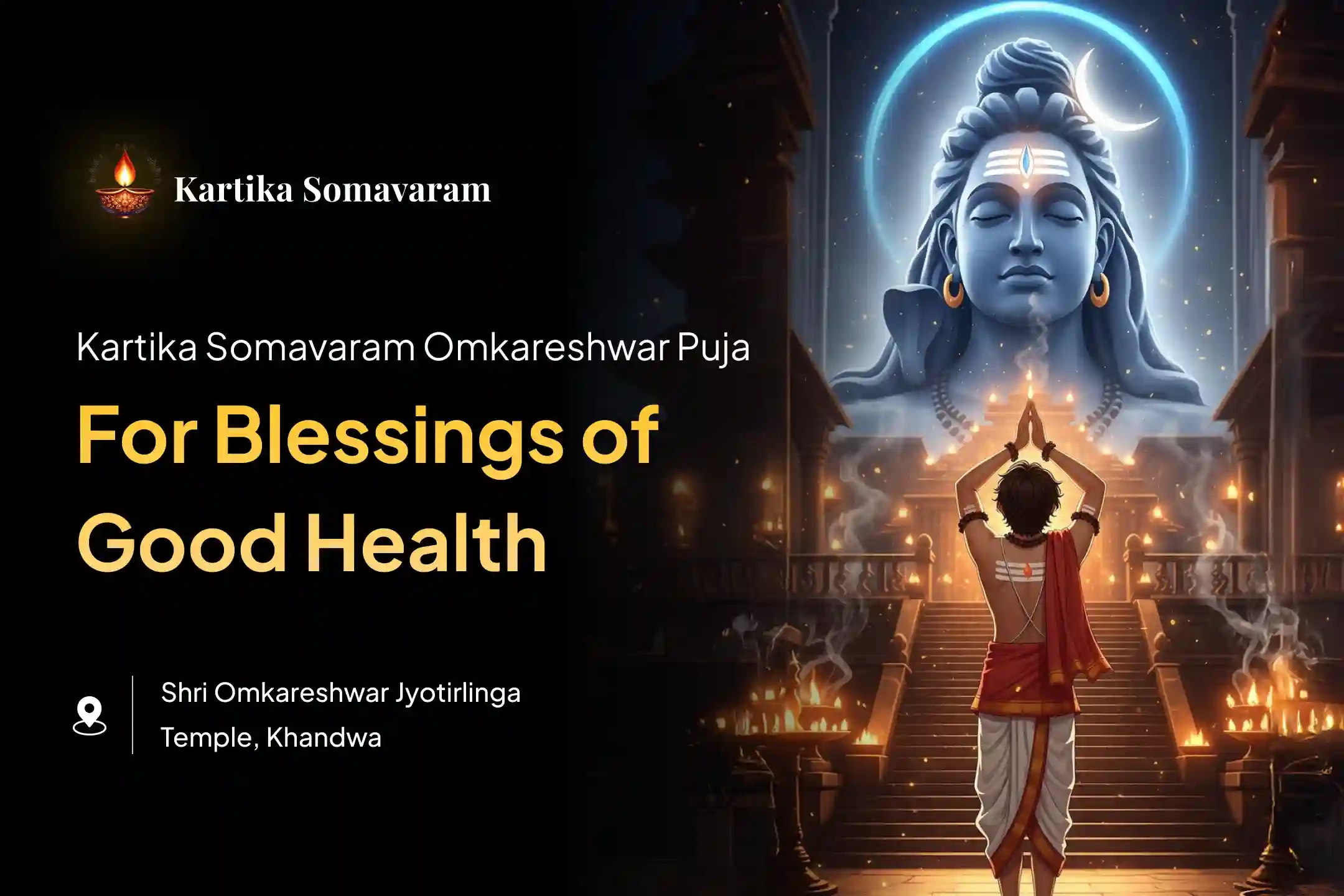 Kartika Somavaram

Kartika Somavaram Omkareshwar Puja

For Blessings of Good Health

Shri Omkareshwar Jyotirlinga Temple, Khandwa